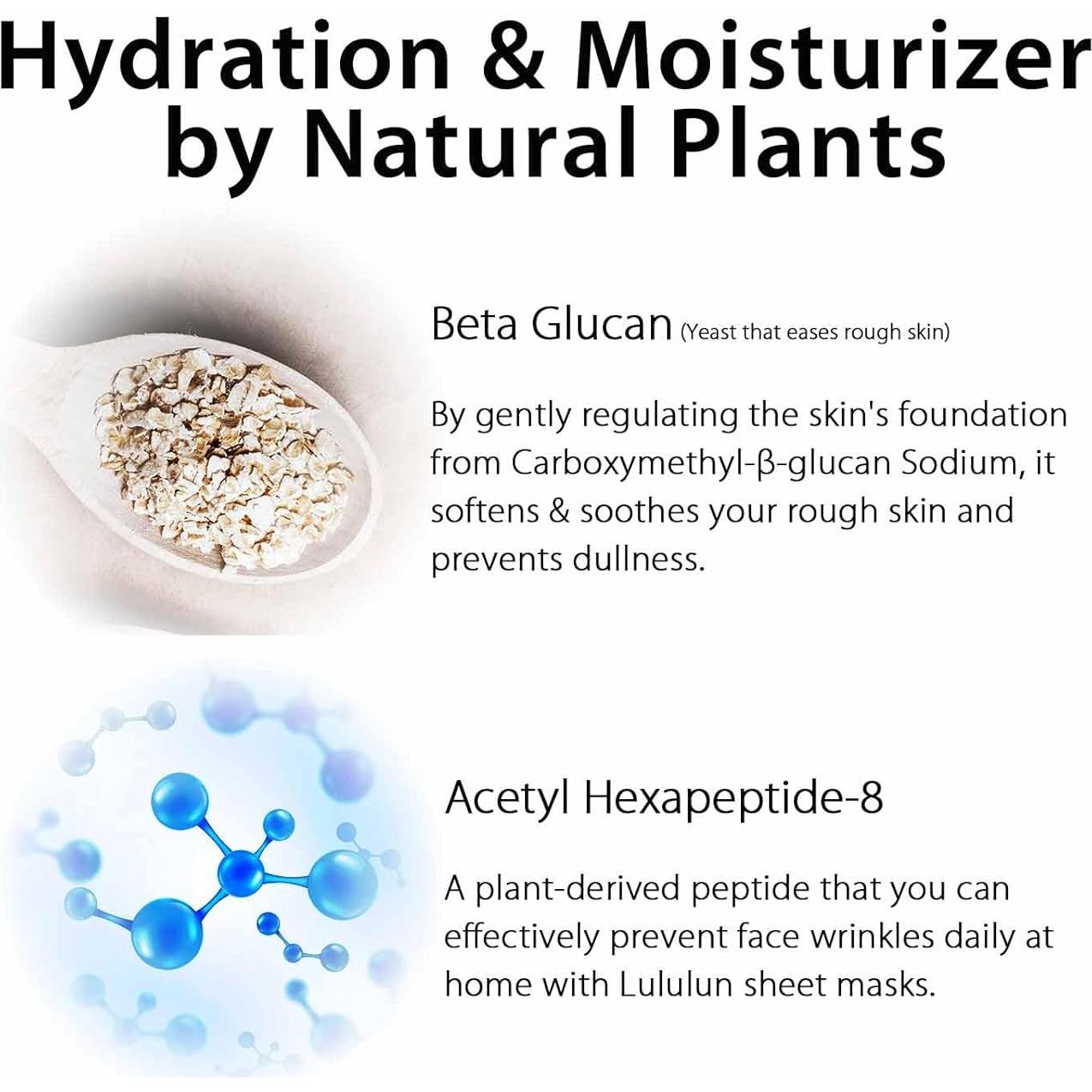 Hydration & Moisturizer by Natural Plants

Beta Glucan (Yeast that eases rough skin)

By gently regulating the skin's foundation from Carboxymethyl-β-glucan Sodium, it softens & soothes your rough skin and prevents dullness.

Acetyl Hexapeptide-8

A plant-derived peptide that you can effectively prevent face wrinkles daily at home with Lululun sheet masks.